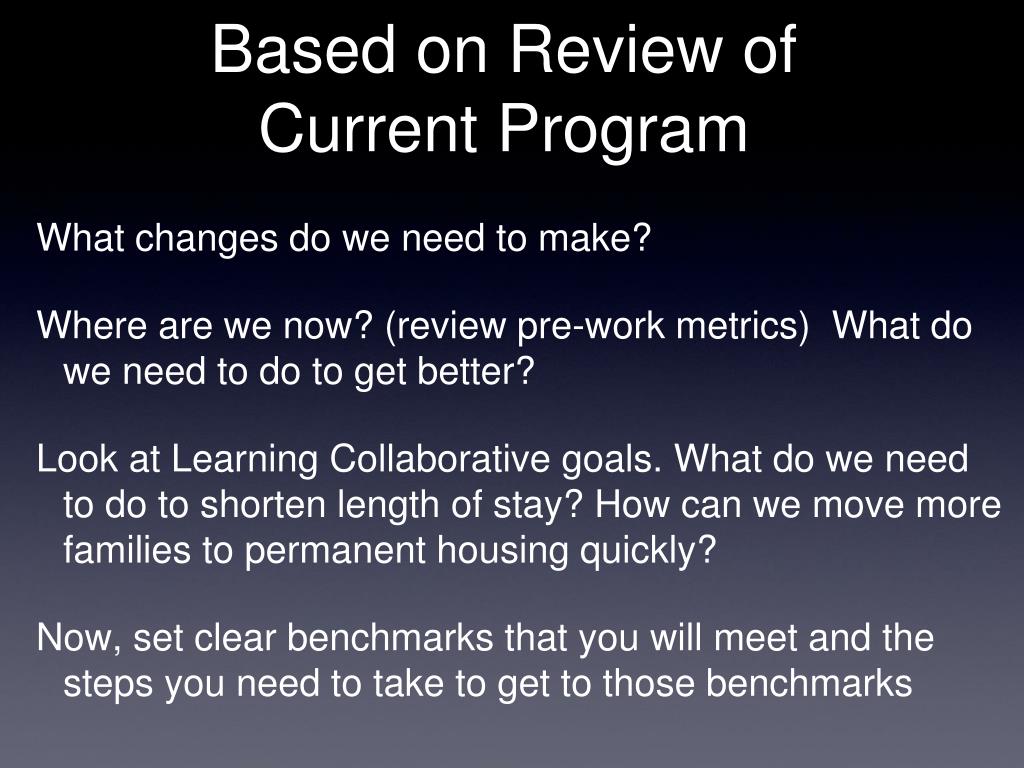 Based on Review of Current Program

What changes do we need to make?

Where are we now? (review pre-work metrics) What do we need to do to get better?

Look at Learning Collaborative goals. What do we need to do to shorten length of stay? How can we move more families to permanent housing quickly?

Now, set clear benchmarks that you will meet and the steps you need to take to get to those benchmarks